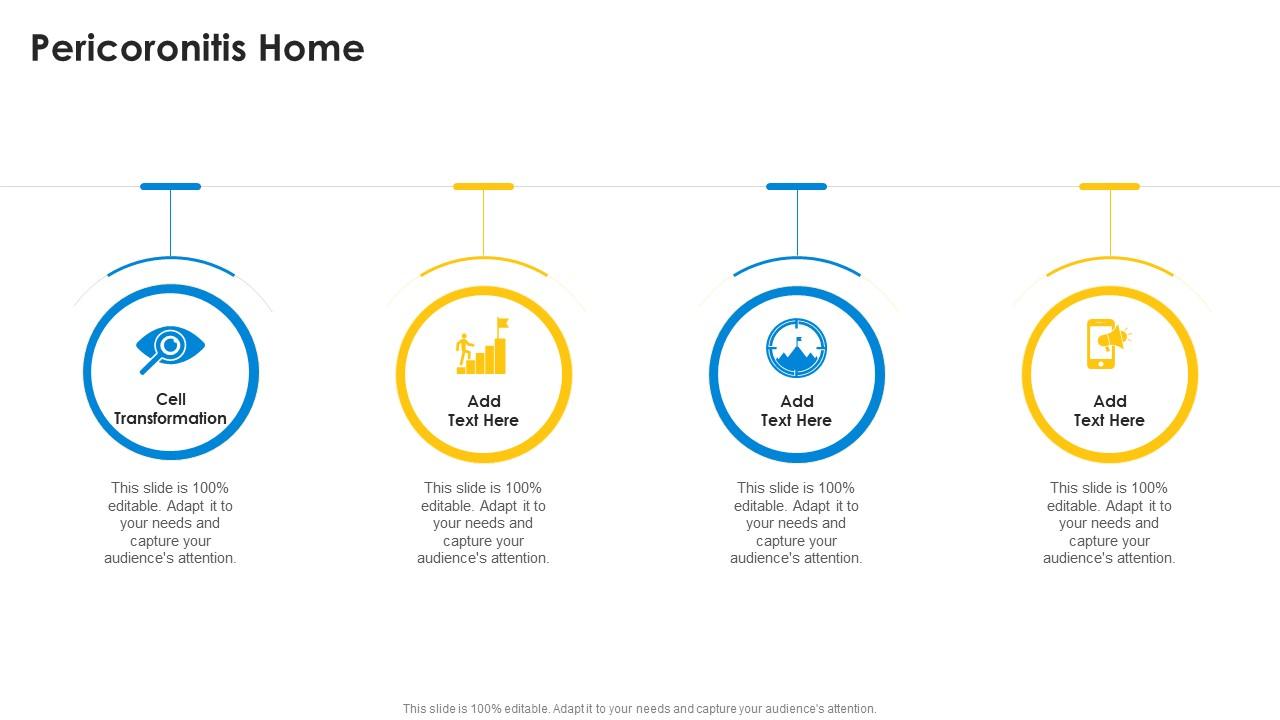 Pericoronitis Home

Cell Transformation

This slide is 100% editable. Adapt it to your needs and capture your audience's attention.

Add Text Here

This slide is 100% editable. Adapt it to your needs and capture your audience's attention.

Add Text Here

This slide is 100% editable. Adapt it to your needs and capture your audience's attention.

Add Text Here

This slide is 100% editable. Adapt it to your needs and capture your audience's attention.

This slide is 100% editable. Adapt it to your needs and capture your audience's attention.